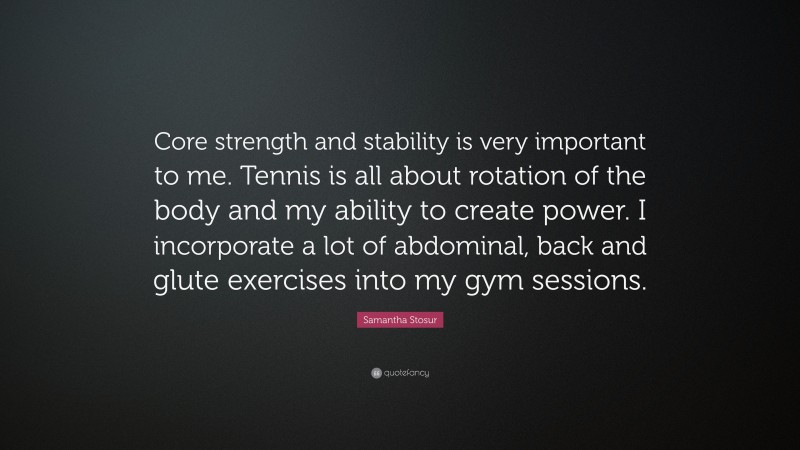 Core strength and stability is very important to me. Tennis is all about rotation of the body and my ability to create power. I incorporate a lot of abdominal, back and glute exercises into my gym sessions.

Samantha Stosur

quotefancy